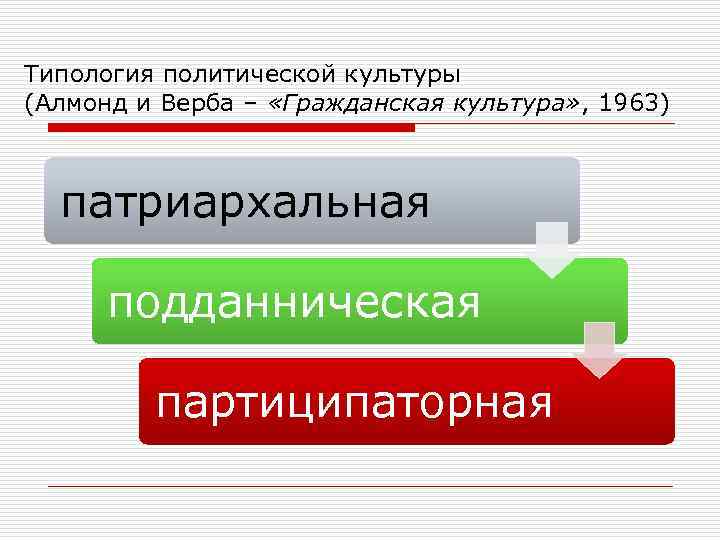 Типология политической культуры
(Алмонд и Верба – «Гражданская культура», 1963)

патриархальная

подданническая

партиципаторная